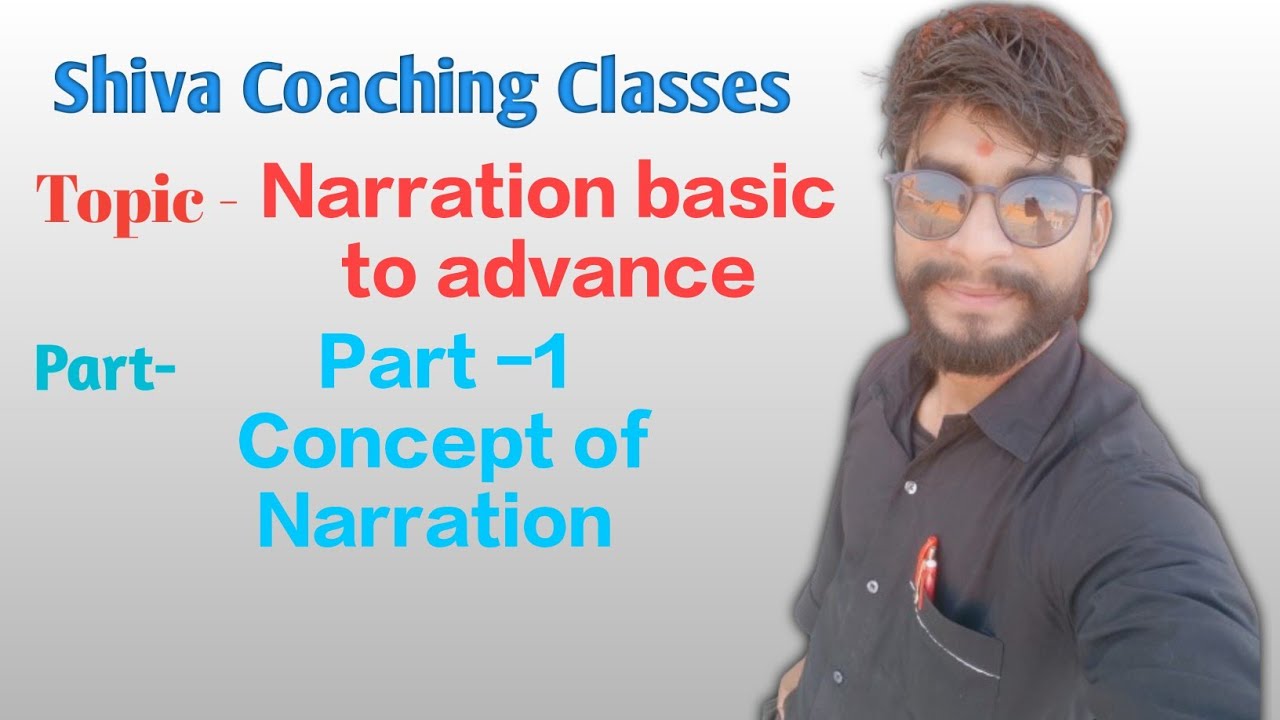 Shiva Coaching Classes

Topic - Narration basic to advance

Part- Part –1 Concept of Narration